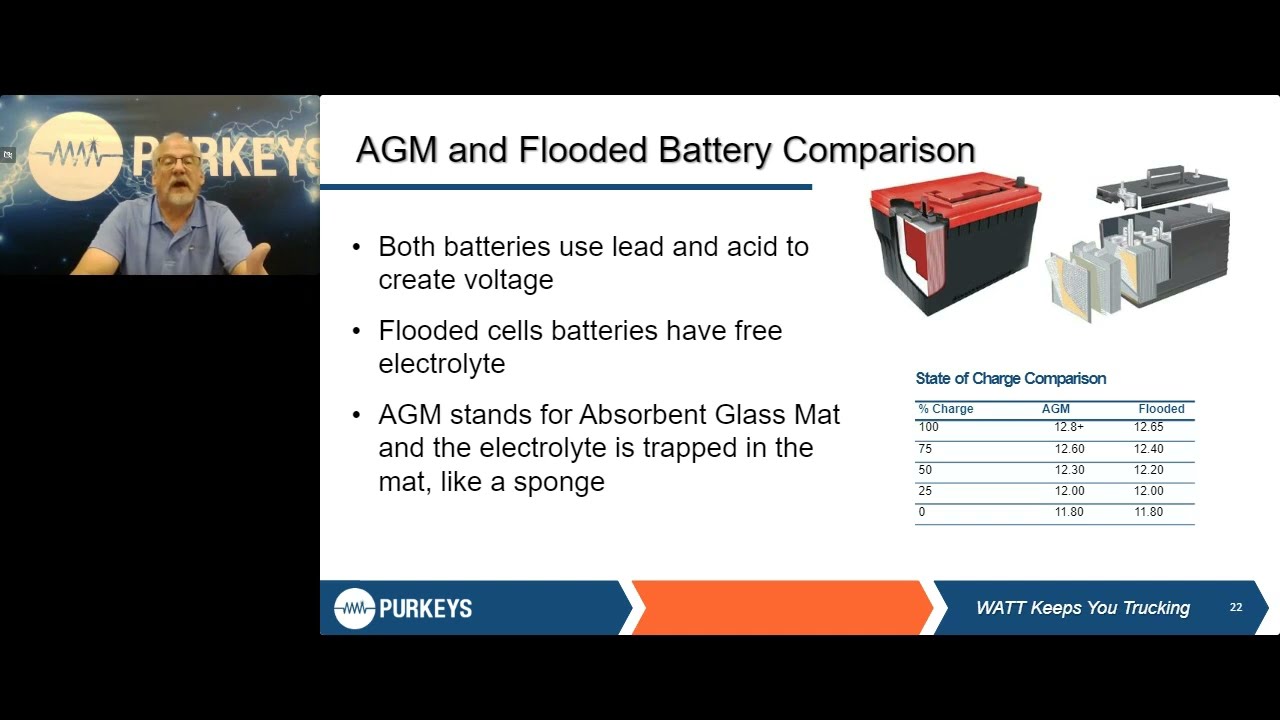 PURKEYS

AGM and Flooded Battery Comparison

• Both batteries use lead and acid to create voltage

• Flooded cells batteries have free electrolyte

• AGM stands for Absorbent Glass Mat and the electrolyte is trapped in the mat, like a sponge

State of Charge Comparison

| % Charge | AGM | Flooded |
|---|---|---|
| 100 | 12.8+ | 12.65 |
| 75 | 12.60 | 12.40 |
| 50 | 12.30 | 12.20 |
| 25 | 12.00 | 12.00 |
| 0 | 11.80 | 11.80 |

PURKEYS

WATT Keeps You Trucking

22